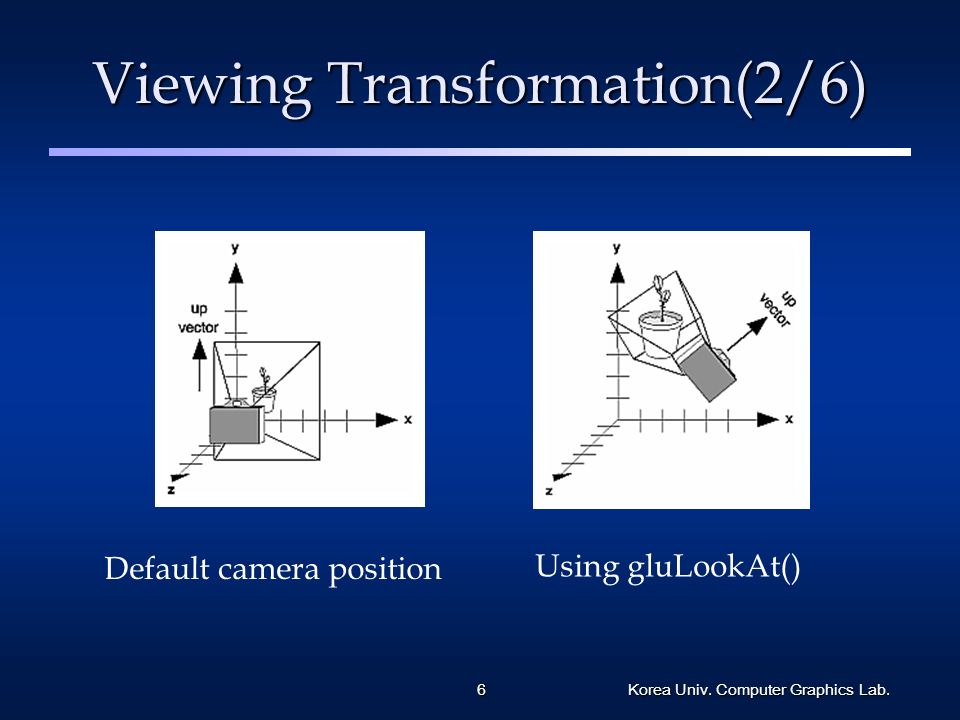 Viewing Transformation(2/6)

y

up vector

x

z

y

up vector

x

z

Default camera position

Using gluLookAt()

6

Korea Univ. Computer Graphics Lab.